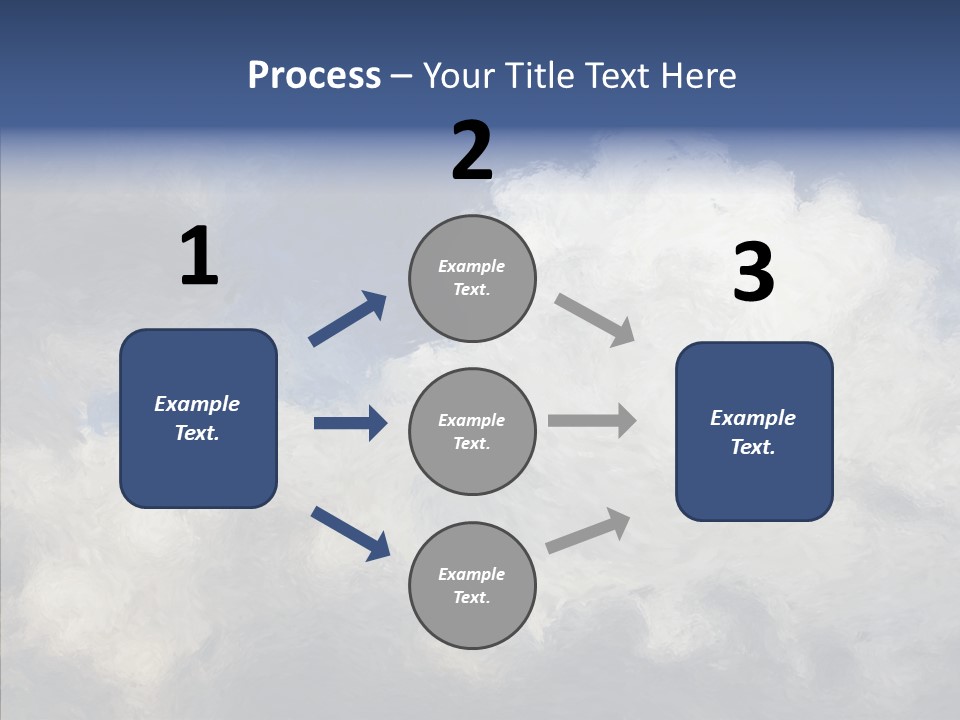 Process – Your Title Text Here

1

Example Text.

2

Example Text.

Example Text.

Example Text.

3

Example Text.